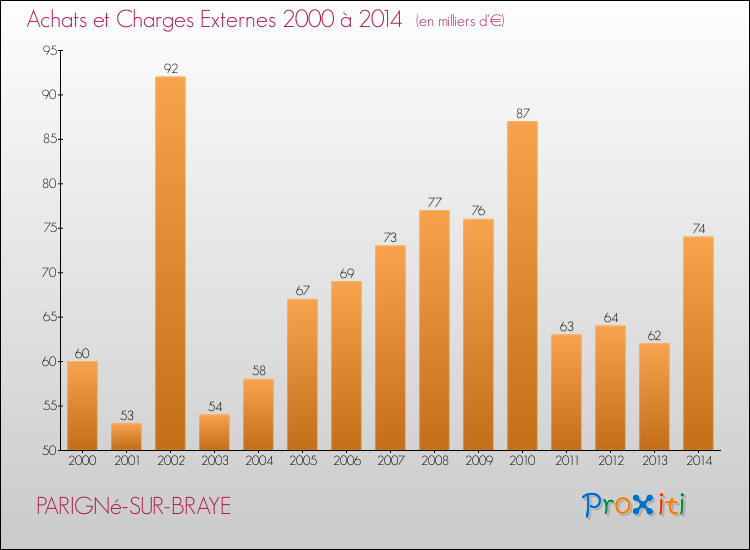 Achats et Charges Externes 2000 à 2014 (en milliers d'€)

95
90
85
80
75
70
65
60
55
50

60 53 92 54 58 67 69 73 77 76 87 63 64 62 74

2000 2001 2002 2003 2004 2005 2006 2007 2008 2009 2010 2011 2012 2013 2014

PARIGNé-SUR-BRAYE

Proxiti